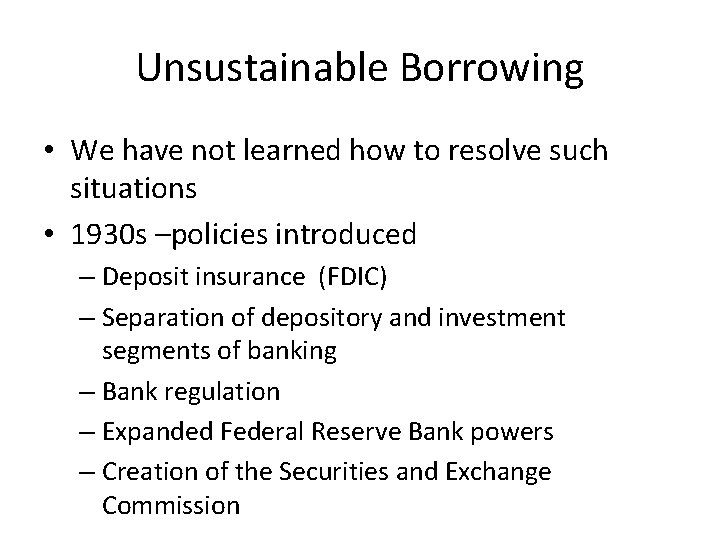 Unsustainable Borrowing

• We have not learned how to resolve such situations
• 1930s –policies introduced
  – Deposit insurance (FDIC)
  – Separation of depository and investment segments of banking
  – Bank regulation
  – Expanded Federal Reserve Bank powers
  – Creation of the Securities and Exchange Commission